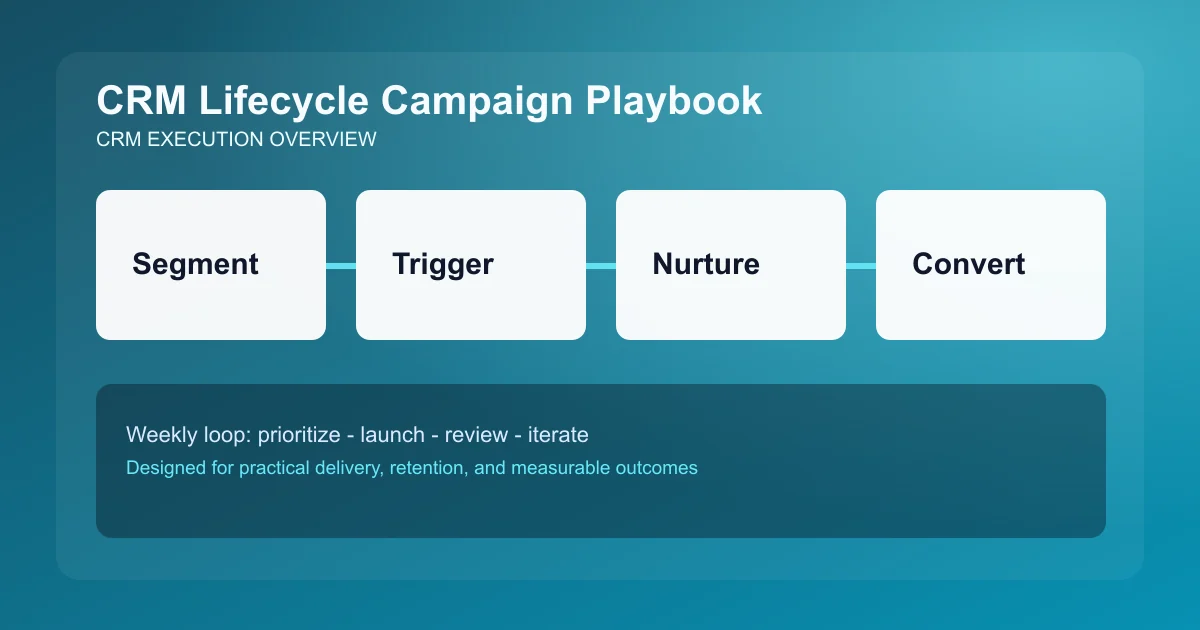 CRM Lifecycle Campaign Playbook
CRM EXECUTION OVERVIEW

Segment

Trigger

Nurture

Convert

Weekly loop: prioritize - launch - review - iterate
Designed for practical delivery, retention, and measurable outcomes